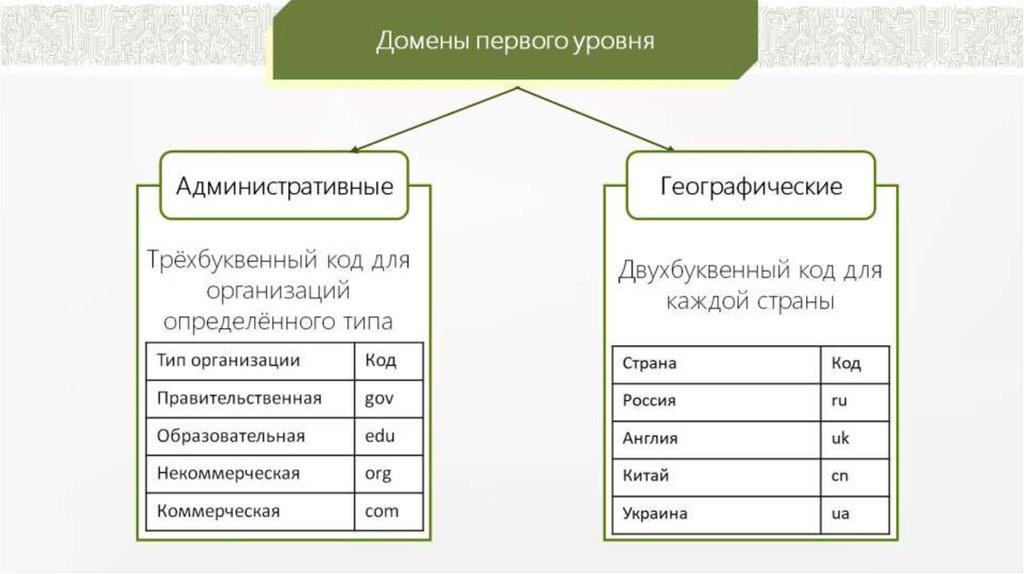 Домены первого уровня

Административные

Трёхбуквенный код для организаций определённого типа

| Тип организации | Код |
|---|---|
| Правительственная | gov |
| Образовательная | edu |
| Некоммерческая | org |
| Коммерческая | com |

Географические

Двухбуквенный код для каждой страны

| Страна | Код |
|---|---|
| Россия | ru |
| Англия | uk |
| Китай | cn |
| Украина | ua |